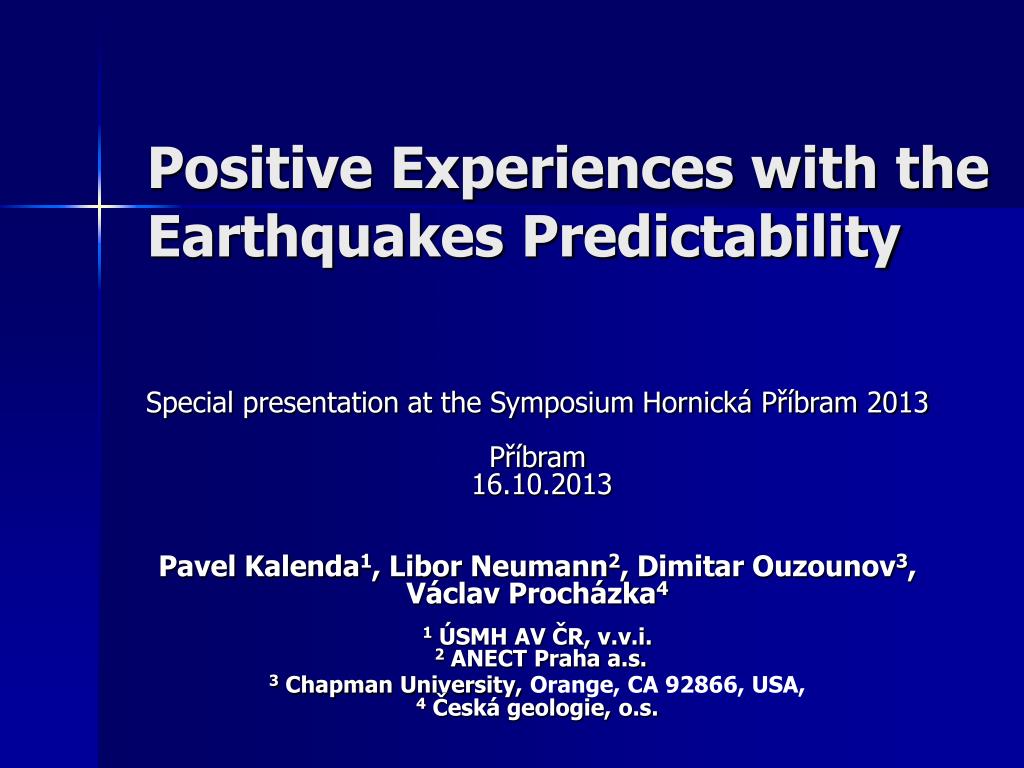 Positive Experiences with the Earthquakes Predictability

Special presentation at the Symposium Hornická Příbram 2013

Příbram
16.10.2013

Pavel Kalenda$^1$, Libor Neumann$^2$, Dimitar Ouzounov$^3$, Václav Procházka$^4$

$^1$ ÚSMH AV ČR, v.v.i.
$^2$ ANECT Praha a.s.
$^3$ Chapman University, Orange, CA 92866, USA,
$^4$ Česká geologie, o.s.